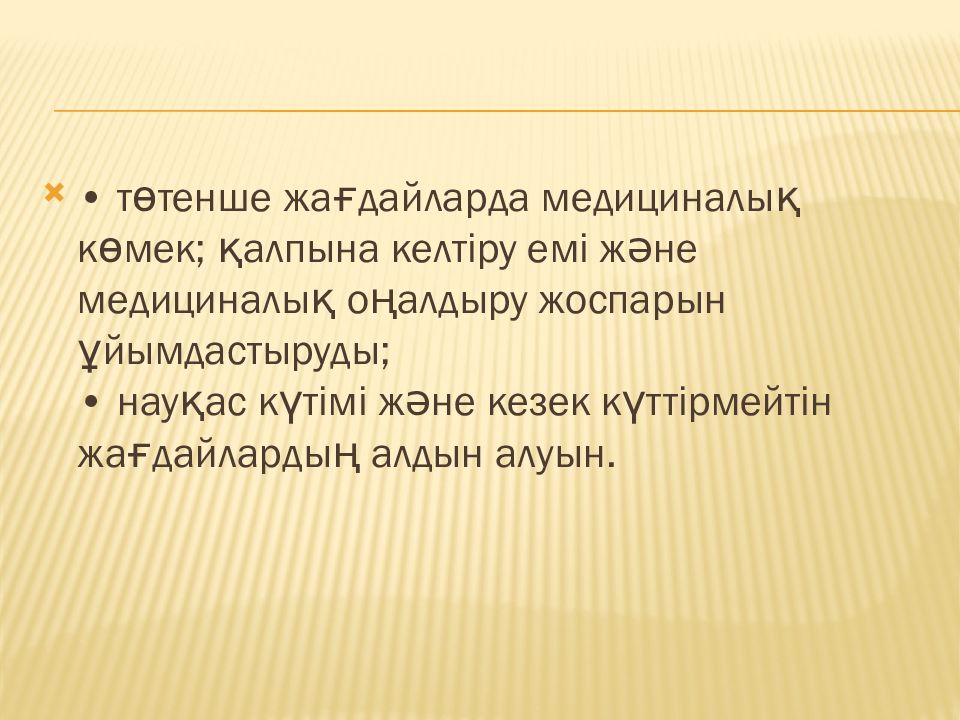 • төтенше жағдайларда медициналық көмек; қалпына келтіру емі және медициналық оңалдыру жоспарын ұйымдастыруды;
• науқас күтімі және кезек күттірмейтін жағдайлардың алдын алуын.